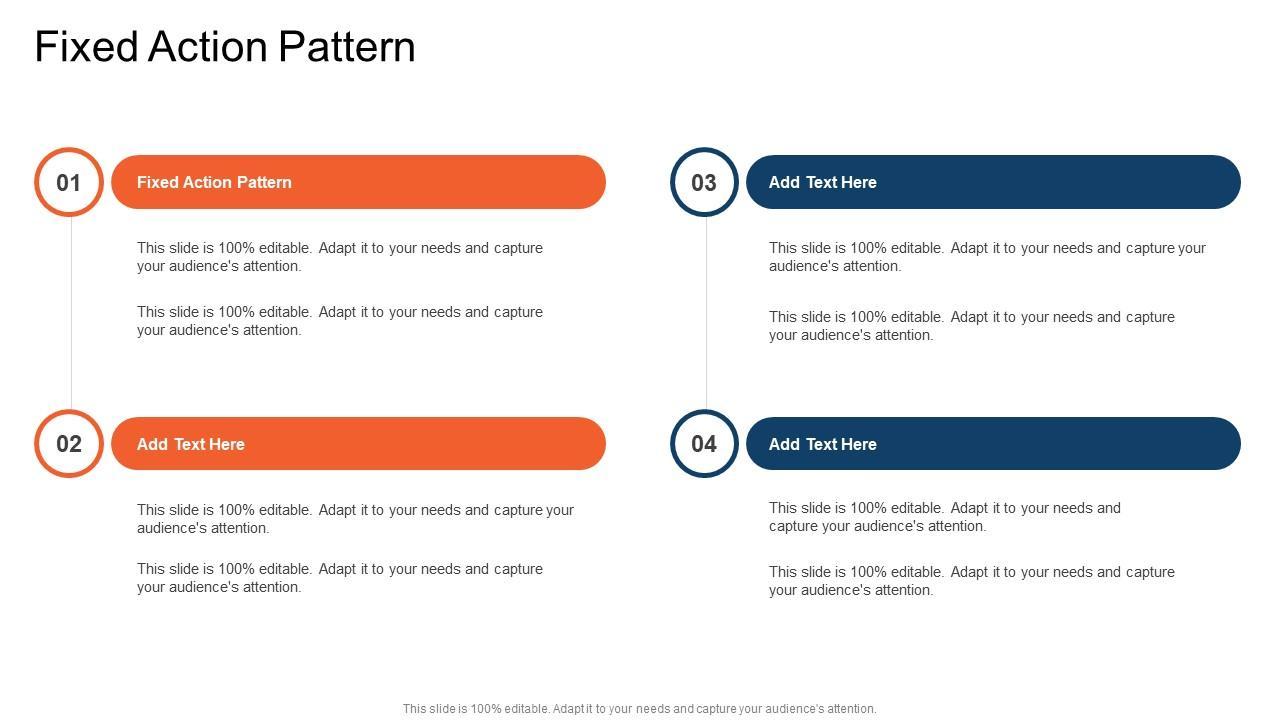 Fixed Action Pattern

01

Fixed Action Pattern

This slide is 100% editable. Adapt it to your needs and capture your audience's attention.

This slide is 100% editable. Adapt it to your needs and capture your audience's attention.

02

Add Text Here

This slide is 100% editable. Adapt it to your needs and capture your audience's attention.

This slide is 100% editable. Adapt it to your needs and capture your audience's attention.

03

Add Text Here

This slide is 100% editable. Adapt it to your needs and capture your audience's attention.

This slide is 100% editable. Adapt it to your needs and capture your audience's attention.

04

Add Text Here

This slide is 100% editable. Adapt it to your needs and capture your audience's attention.

This slide is 100% editable. Adapt it to your needs and capture your audience's attention.

This slide is 100% editable. Adapt it to your needs and capture your audience's attention.